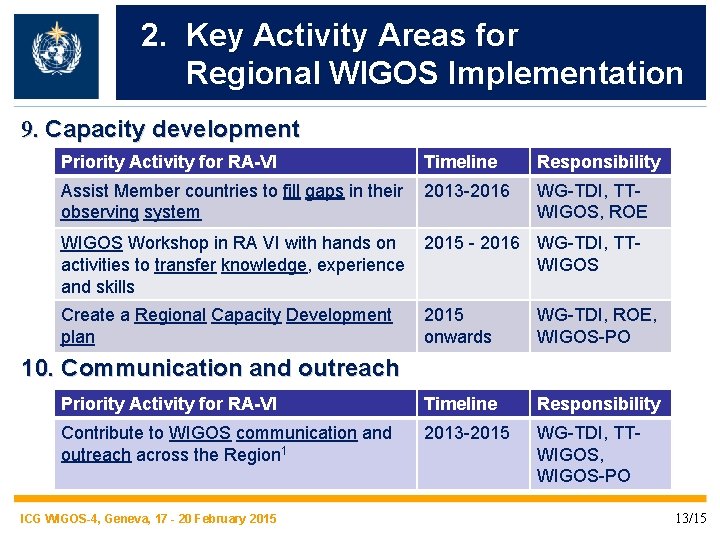 2. Key Activity Areas for Regional WIGOS Implementation

9. Capacity development

| Priority Activity for RA-VI | Timeline | Responsibility |
|---|---|---|
| Assist Member countries to fill gaps in their observing system | 2013-2016 | WG-TDI, TT-WIGOS, ROE |
| WIGOS Workshop in RA VI with hands on activities to transfer knowledge, experience and skills | 2015 - 2016 | WG-TDI, TT-WIGOS |
| Create a Regional Capacity Development plan | 2015 onwards | WG-TDI, ROE, WIGOS-PO |

10. Communication and outreach

| Priority Activity for RA-VI | Timeline | Responsibility |
|---|---|---|
| Contribute to WIGOS communication and outreach across the Region$^1$ | 2013-2015 | WG-TDI, TT-WIGOS, WIGOS-PO |

ICG WIGOS-4, Geneva, 17 - 20 February 2015

13/15